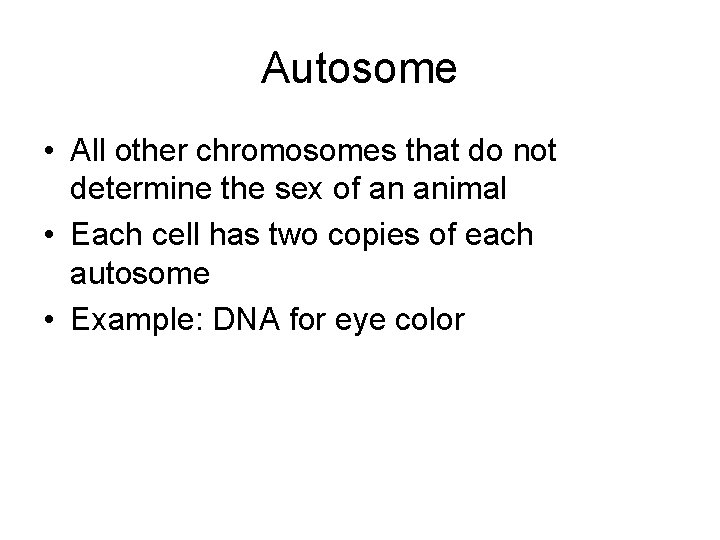 Autosome

• All other chromosomes that do not determine the sex of an animal
• Each cell has two copies of each autosome
• Example: DNA for eye color